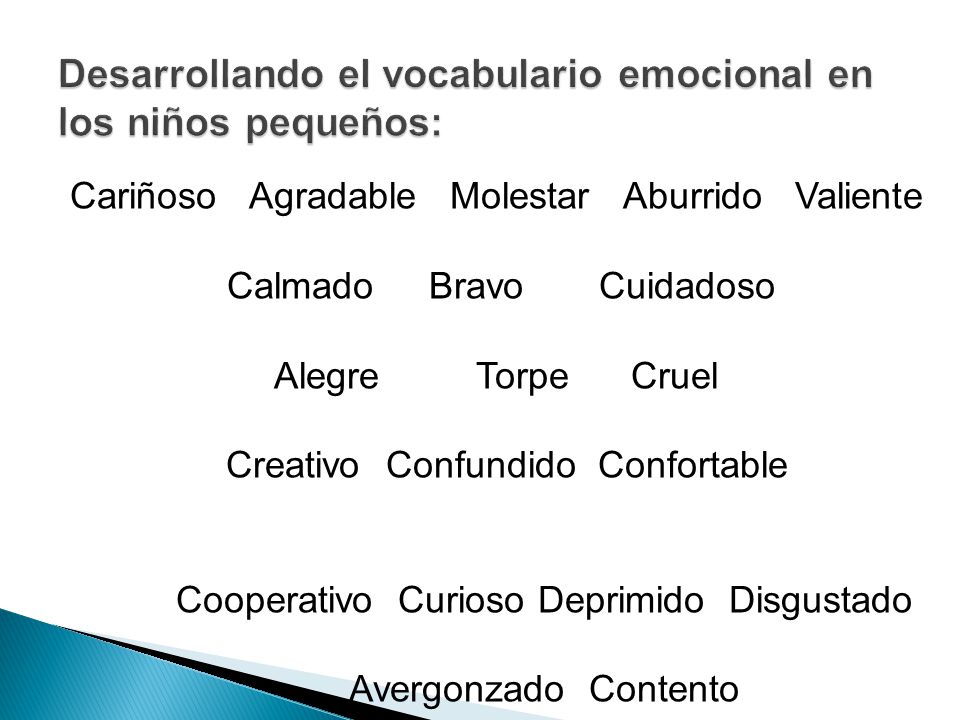 Desarrollando el vocabulario emocional en los niños pequeños:

Cariñoso Agradable Molestar Aburrido Valiente

Calmado Bravo Cuidadoso

Alegre Torpe Cruel

Creativo Confundido Confortable

Cooperativo Curioso Deprimido Disgustado

Avergonzado Contento